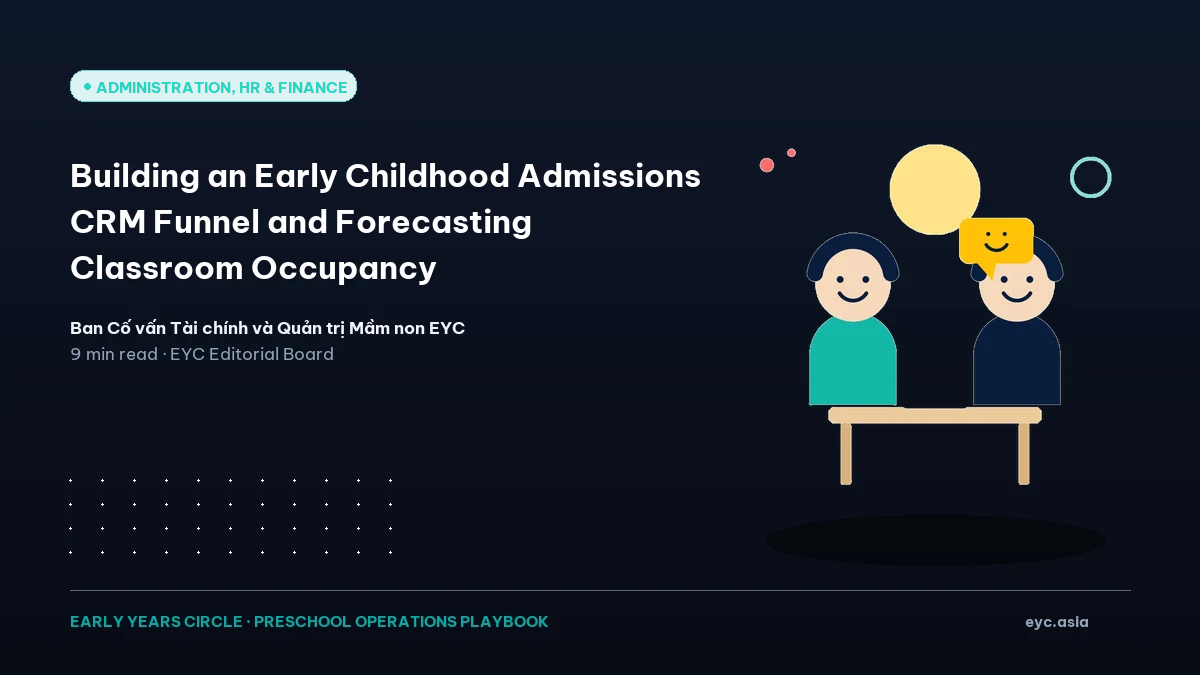 ADMINISTRATION, HR & FINANCE

Building an Early Childhood Admissions CRM Funnel and Forecasting Classroom Occupancy

Ban Cố vấn Tài chính và Quản trị Mầm non EYC
9 min read · EYC Editorial Board

EARLY YEARS CIRCLE · PRESCHOOL OPERATIONS PLAYBOOK

eyc.asia